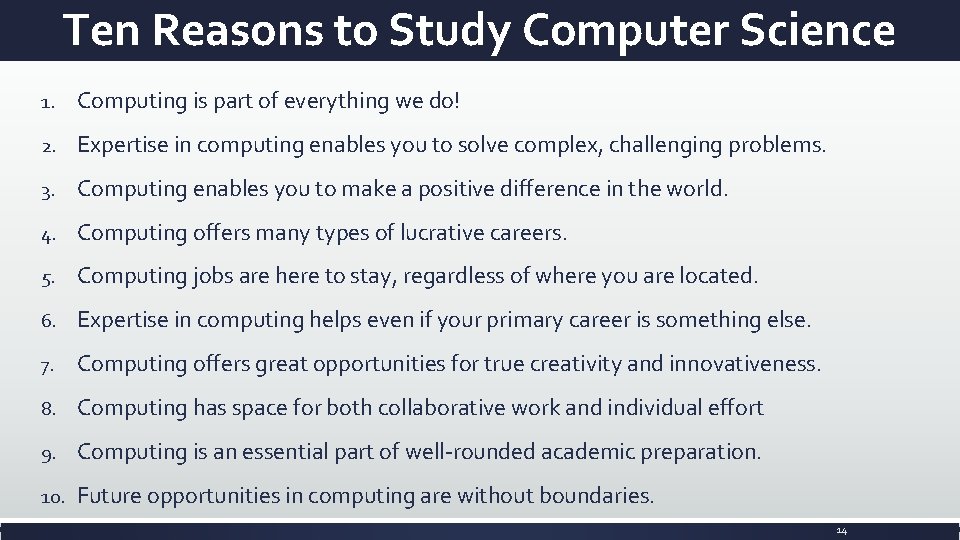 Ten Reasons to Study Computer Science

1. Computing is part of everything we do!
2. Expertise in computing enables you to solve complex, challenging problems.
3. Computing enables you to make a positive difference in the world.
4. Computing offers many types of lucrative careers.
5. Computing jobs are here to stay, regardless of where you are located.
6. Expertise in computing helps even if your primary career is something else.
7. Computing offers great opportunities for true creativity and innovativeness.
8. Computing has space for both collaborative work and individual effort
9. Computing is an essential part of well-rounded academic preparation.
10. Future opportunities in computing are without boundaries.

14